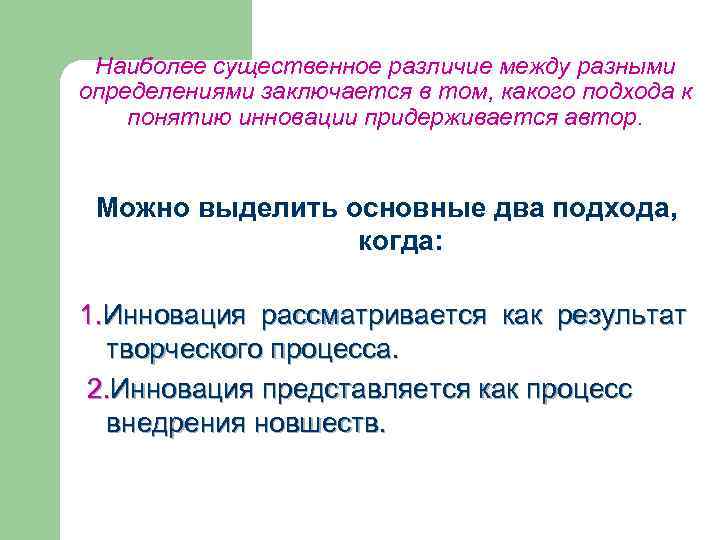 Наиболее существенное различие между разными определениями заключается в том, какого подхода к понятию инновации придерживается автор.

Можно выделить основные два подхода, когда:

1.Инновация рассматривается как результат творческого процесса.

2.Инновация представляется как процесс внедрения новшеств.